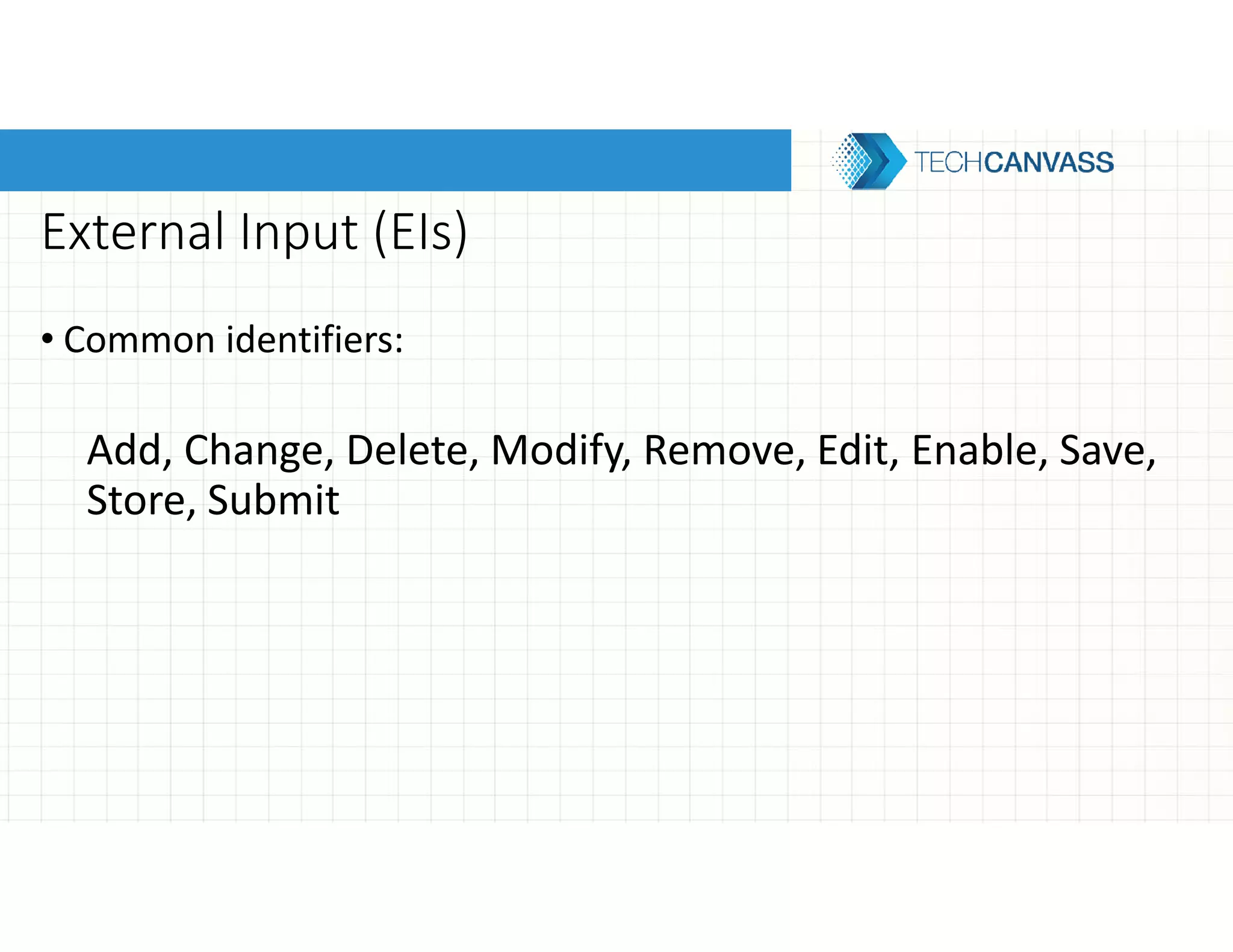 TECHCANVASS

External Input (EIs)

• Common identifiers:

Add, Change, Delete, Modify, Remove, Edit, Enable, Save, Store, Submit